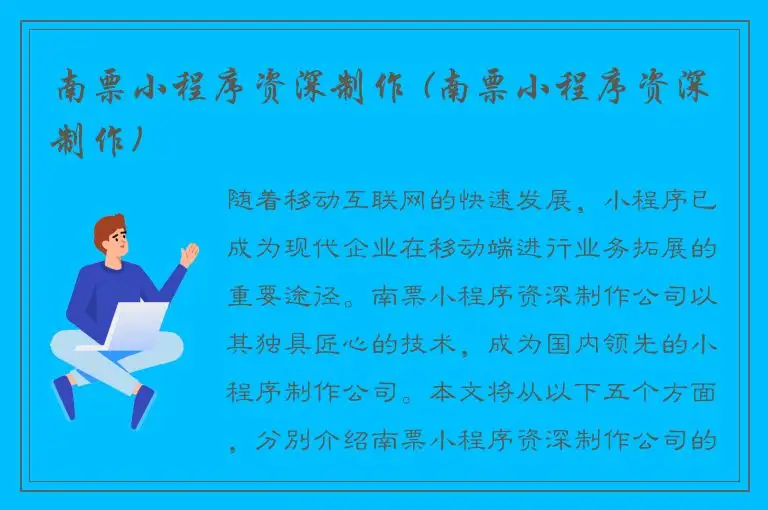 南票小程序资深制作（南票小程序资深制作）

随着移动互联网的快速发展，小程序已成为现代企业在移动端进行业务拓展的重要途径。南票小程序资深制作公司以其独具匠心的技术，成为国内领先的小程序制作公司。本文将从以下五个方面，分别介绍南票小程序资深制作公司的